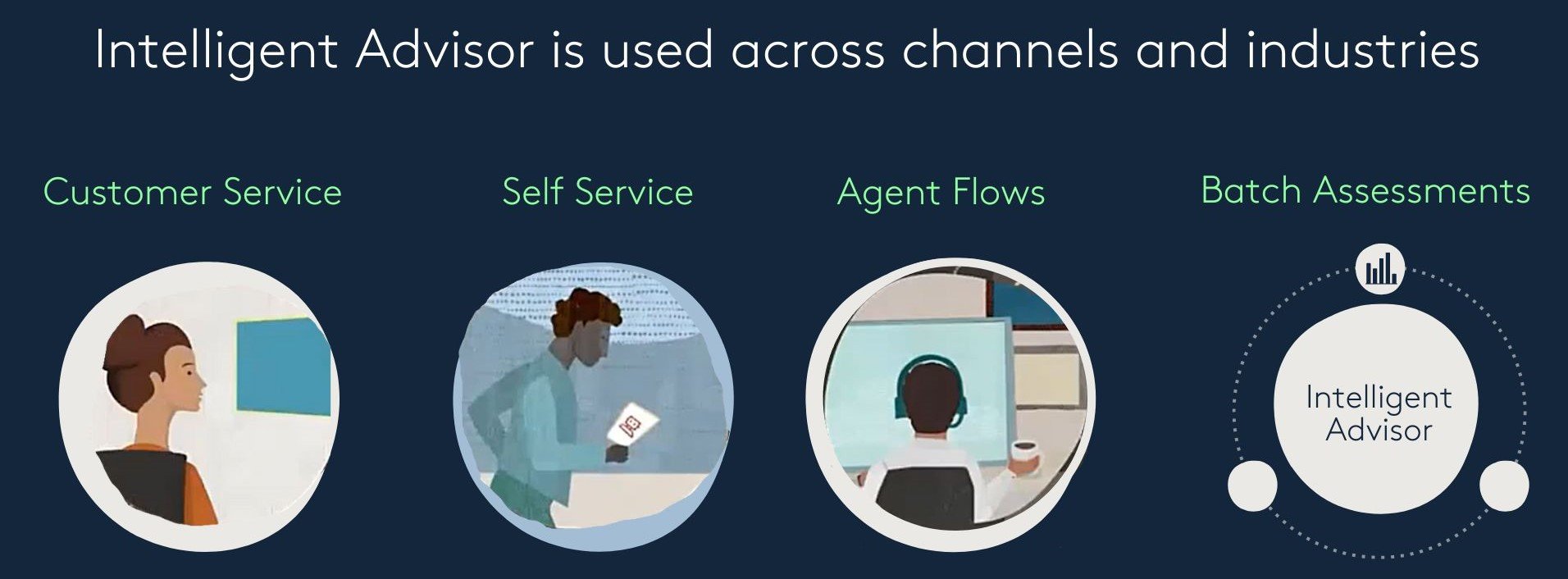 Intelligent Advisor is used across channels and industries

Customer Service

Self Service

Agent Flows

Batch Assessments

Intelligent Advisor